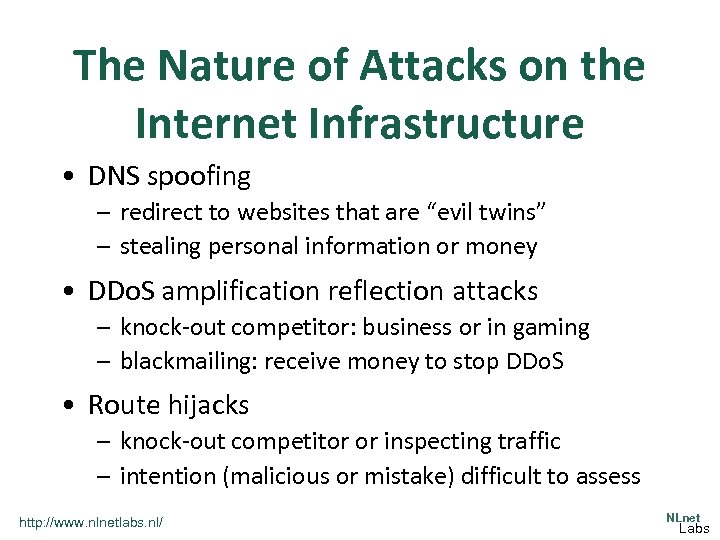 The Nature of Attacks on the Internet Infrastructure

• DNS spoofing
  – redirect to websites that are “evil twins”
  – stealing personal information or money
• DDoS amplification reflection attacks
  – knock-out competitor: business or in gaming
  – blackmailing: receive money to stop DDoS
• Route hijacks
  – knock-out competitor or inspecting traffic
  – intention (malicious or mistake) difficult to assess

http://www.nlnetlabs.nl/

NLnet Labs